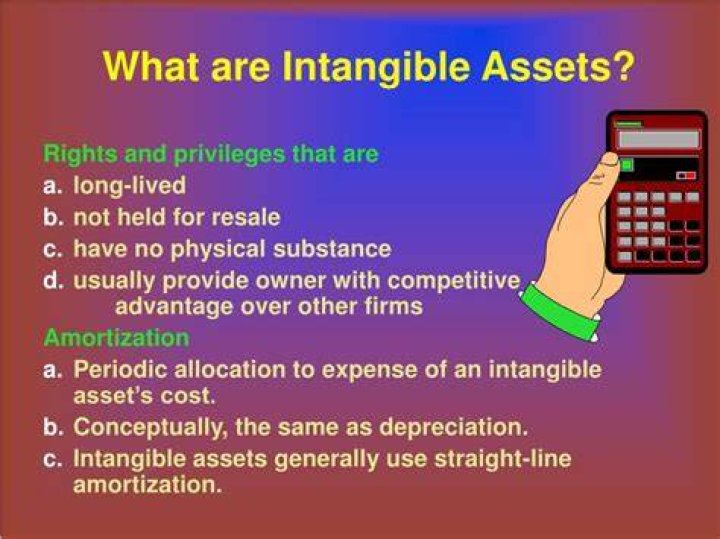 What are Intangible Assets?

Rights and privileges that are
a. long-lived
b. not held for resale
c. have no physical substance
d. usually provide owner with competitive advantage over other firms

Amortization
a. Periodic allocation to expense of an intangible asset's cost.
b. Conceptually, the same as depreciation.
c. Intangible assets generally use straight-line amortization.